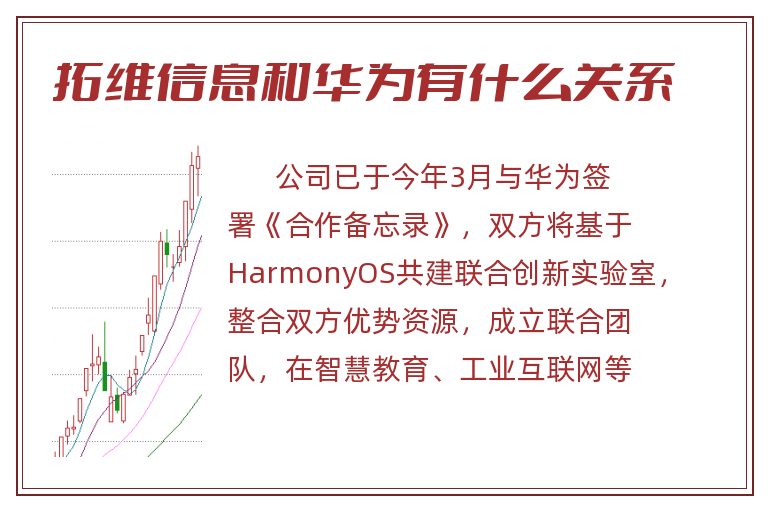 拓维信息和华为有什么关系

公司已于今年3月与华为签署《合作备忘录》，双方将基于HarmonyOS共建联合创新实验室，整合双方优势资源，成立联合团队，在智慧教育、工业互联网等